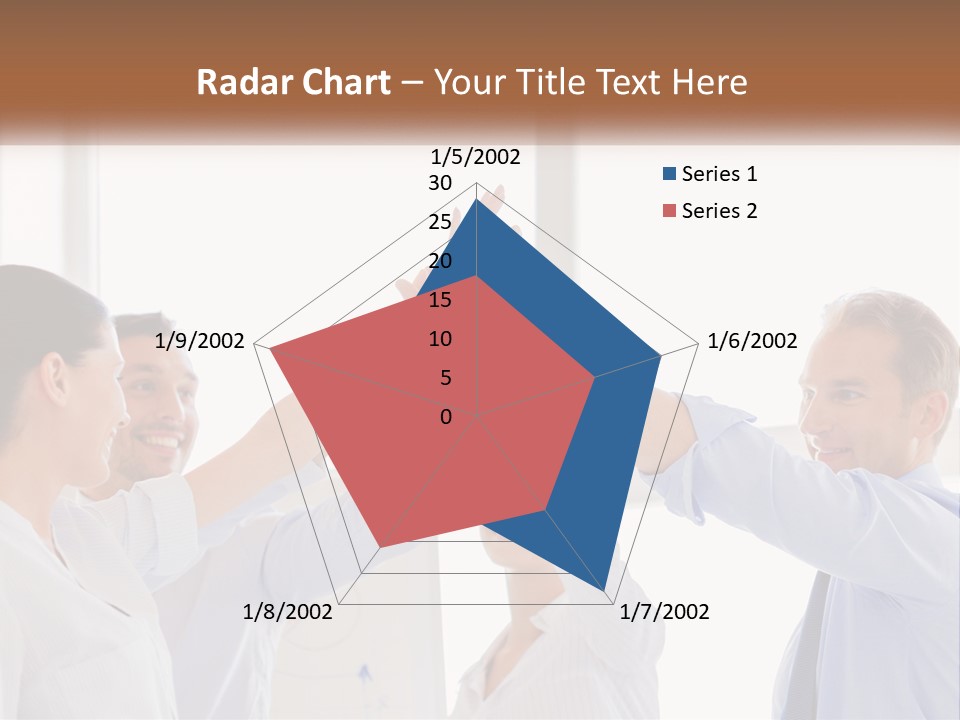 Radar Chart – Your Title Text Here

1/5/2002
30
25
20
15
10
5
0
1/6/2002
1/7/2002
1/8/2002
1/9/2002

Series 1
Series 2